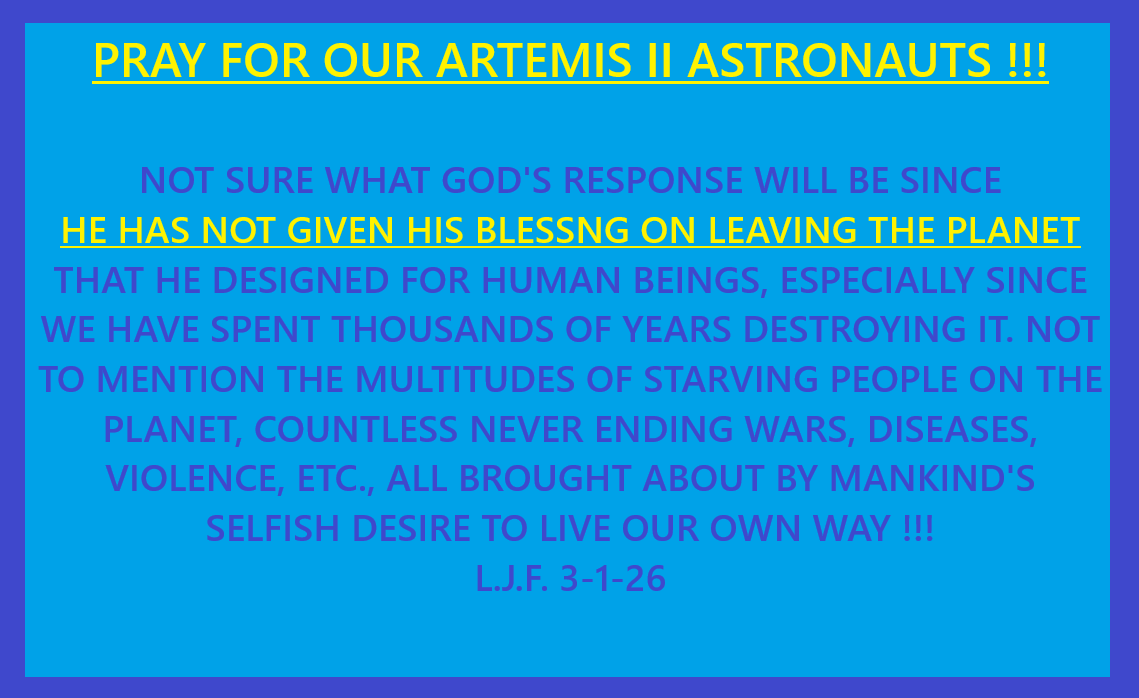 PRAY FOR OUR ARTEMIS II ASTRONAUTS !!!

NOT SURE WHAT GOD'S RESPONSE WILL BE SINCE HE HAS NOT GIVEN HIS BLESSNG ON LEAVING THE PLANET THAT HE DESIGNED FOR HUMAN BEINGS, ESPECIALLY SINCE WE HAVE SPENT THOUSANDS OF YEARS DESTROYING IT. NOT TO MENTION THE MULTITUDES OF STARVING PEOPLE ON THE PLANET, COUNTLESS NEVER ENDING WARS, DISEASES, VIOLENCE, ETC., ALL BROUGHT ABOUT BY MANKIND'S SELFISH DESIRE TO LIVE OUR OWN WAY !!!
L.J.F. 3-1-26